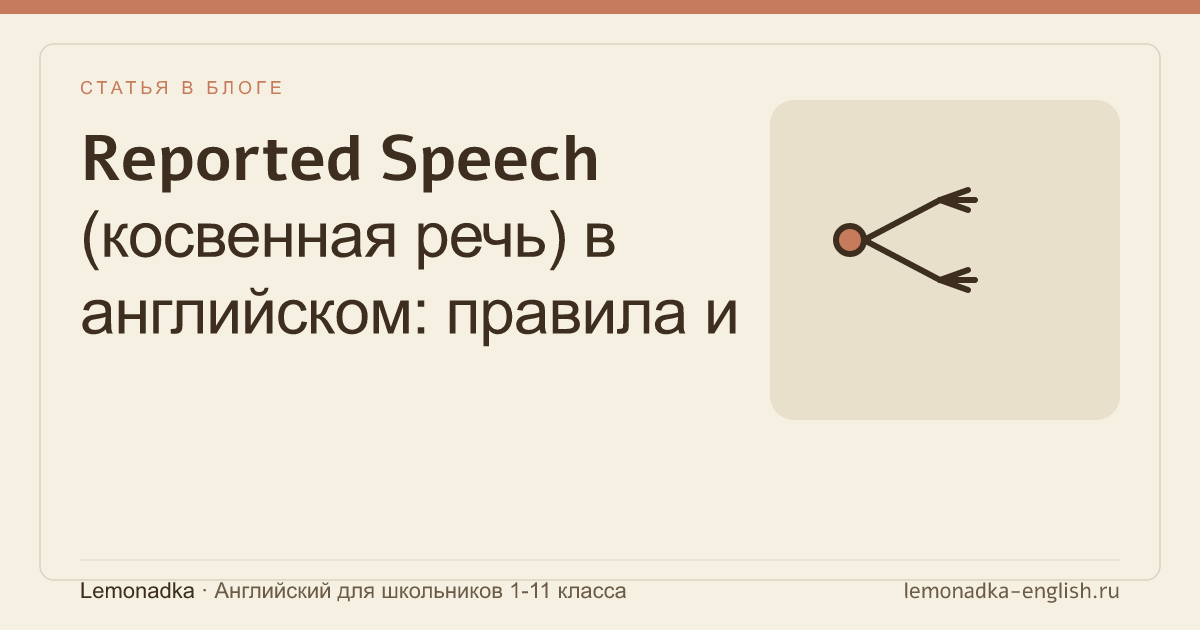 СТАТЬЯ В БЛОГЕ

Reported Speech (косвенная речь) в английском: правила и

Lemonadka · Английский для школьников 1-11 класса

lemonadka-english.ru